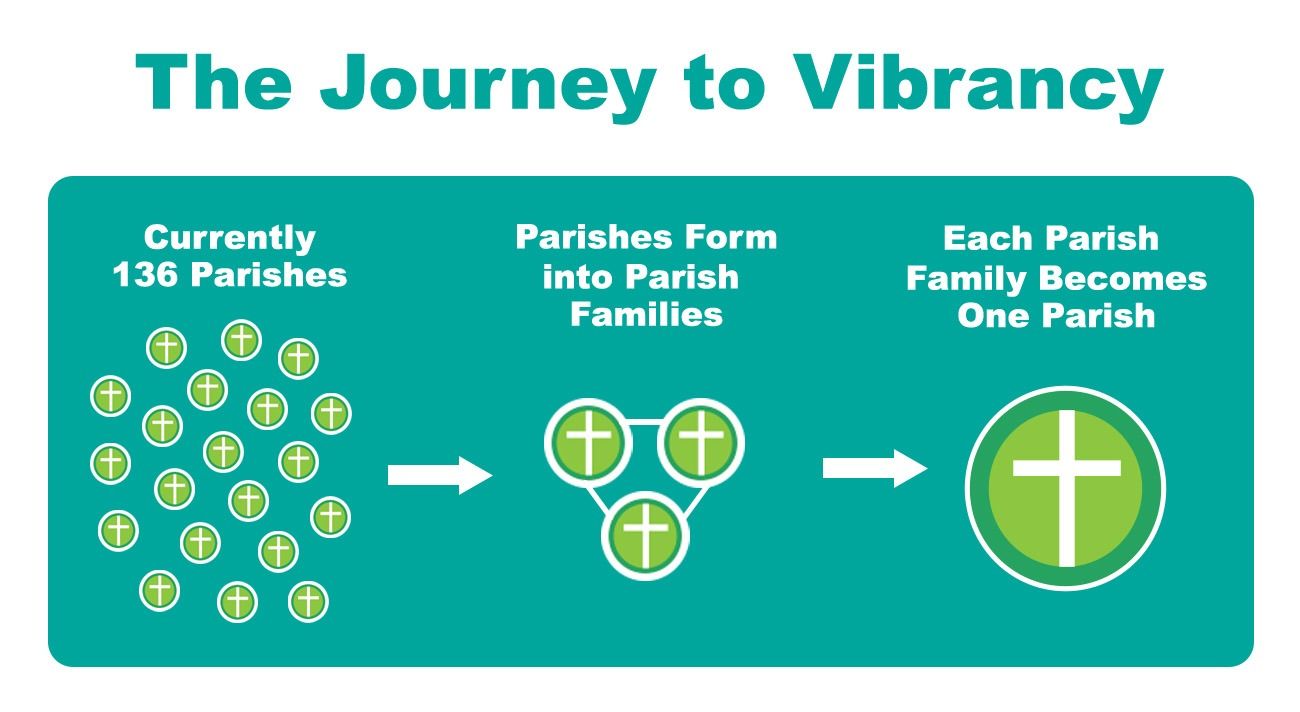 The Journey to Vibrancy

Currently
136 Parishes

Parishes Form into Parish Families

Each Parish Family Becomes One Parish